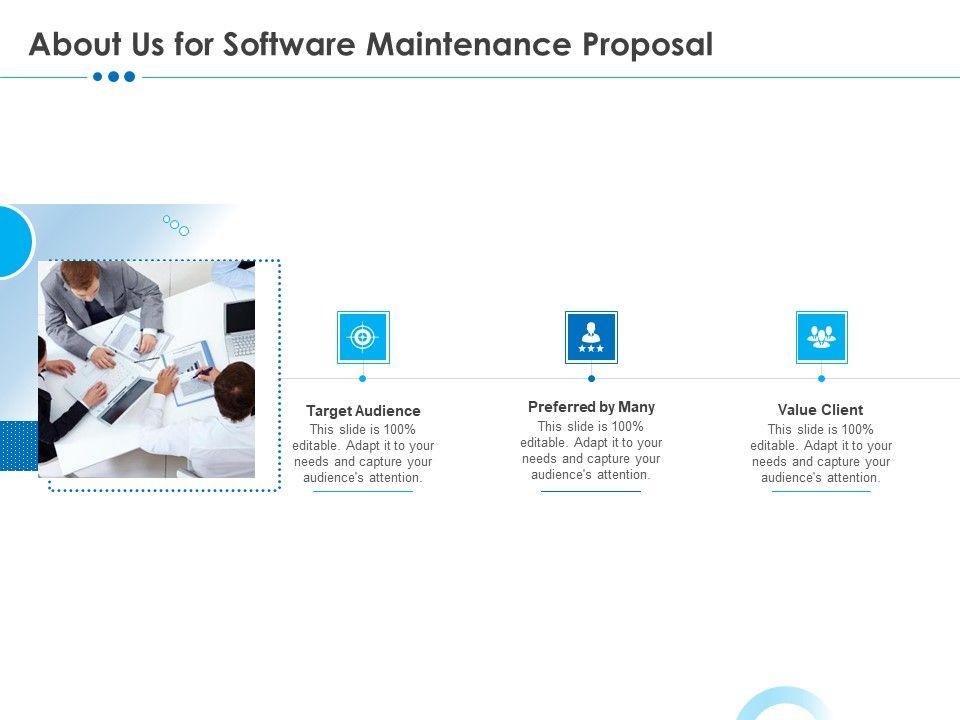 About Us for Software Maintenance Proposal

Target Audience
This slide is 100% editable. Adapt it to your needs and capture your audience's attention.

Preferred by Many
This slide is 100% editable. Adapt it to your needs and capture your audience's attention.

Value Client
This slide is 100% editable. Adapt it to your needs and capture your audience's attention.